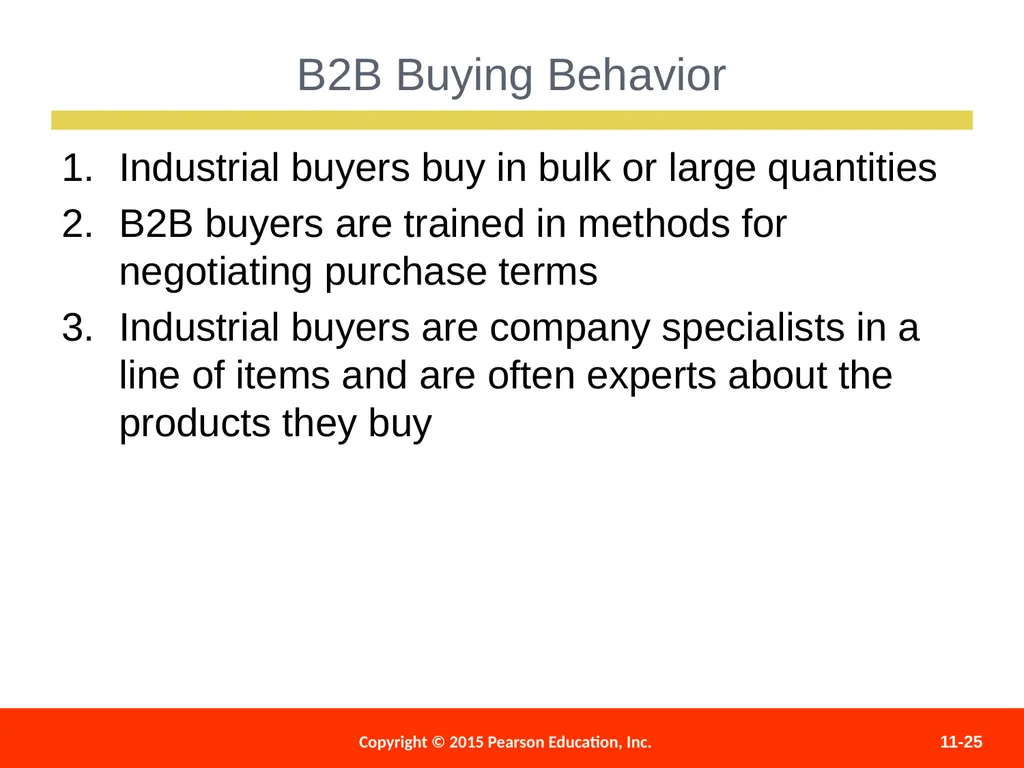 B2B Buying Behavior

1. Industrial buyers buy in bulk or large quantities
2. B2B buyers are trained in methods for negotiating purchase terms
3. Industrial buyers are company specialists in a line of items and are often experts about the products they buy

Copyright © 2015 Pearson Education, Inc.

11-25